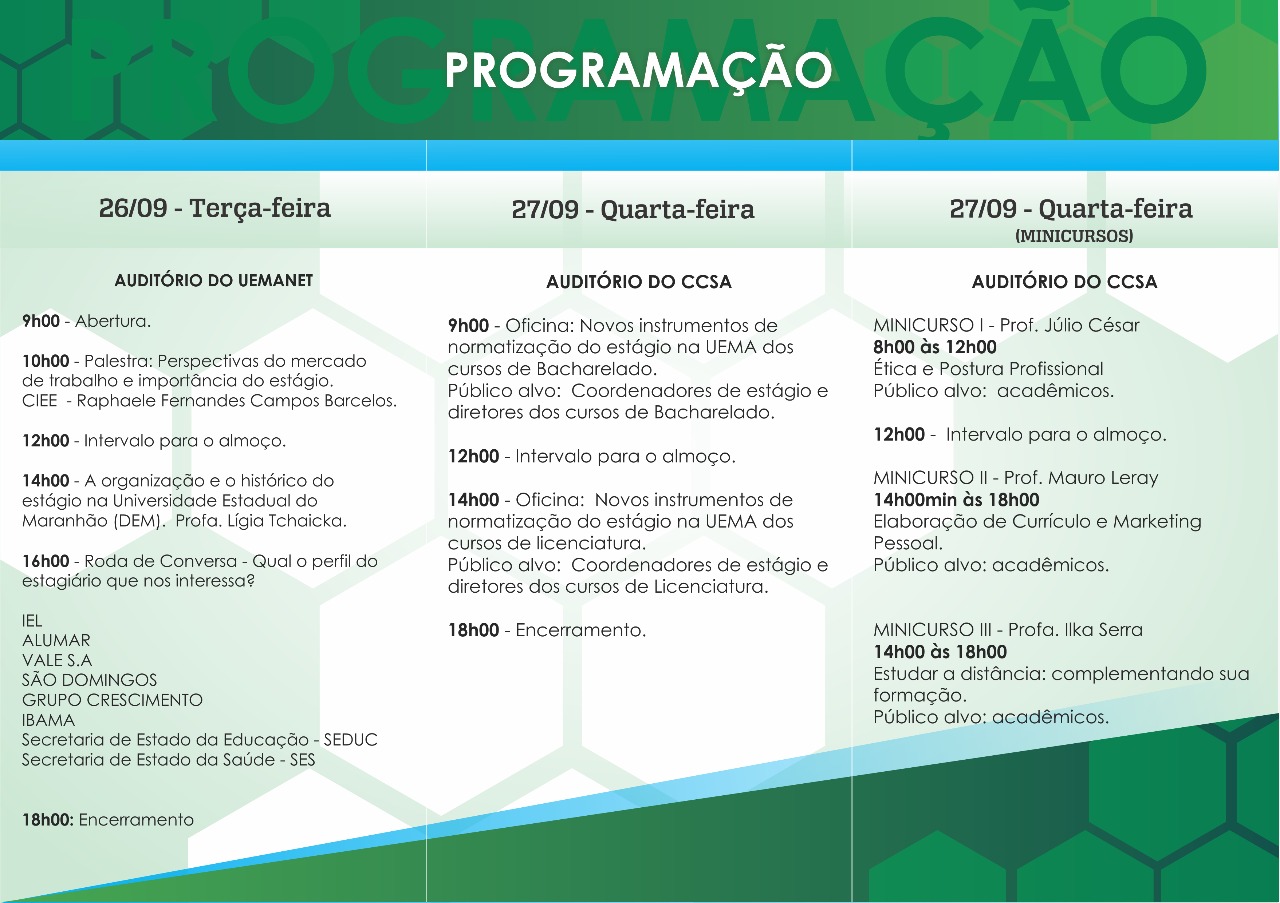 PROGRAMAÇÃO

26/09 - Terça-feira

AUDITÓRIO DO UEMANET

9h00 - Abertura.

10h00 - Palestra: Perspectivas do mercado de trabalho e importância do estágio. CIEE - Raphaele Fernandes Campos Barcelos.

12h00 - Intervalo para o almoço.

14h00 - A organização e o histórico do estágio na Universidade Estadual do Maranhão (DEM). Profa. Lígia Tchaicka.

16h00 - Roda de Conversa - Qual o perfil do estagiário que nos interessa?

IEL
ALUMAR
VALE S.A
SÃO DOMINGOS
GRUPO CRESCIMENTO
IBAMA
Secretaria de Estado da Educação - SEDUC
Secretaria de Estado da Saúde - SES

18h00: Encerramento

27/09 - Quarta-feira

AUDITÓRIO DO CCSA

9h00 - Oficina: Novos instrumentos de normatização do estágio na UEMA dos cursos de Bacharelado.
Público alvo: Coordenadores de estágio e diretores dos cursos de Bacharelado.

12h00 - Intervalo para o almoço.

14h00 - Oficina: Novos instrumentos de normatização do estágio na UEMA dos cursos de licenciatura.
Público alvo: Coordenadores de estágio e diretores dos cursos de Licenciatura.

18h00 - Encerramento.

27/09 - Quarta-feira
(MINICURSOS)

AUDITÓRIO DO CCSA

MINICURSO I - Prof. Júlio César
8h00 às 12h00
Ética e Postura Profissional
Público alvo: acadêmicos.

12h00 - Intervalo para o almoço.

MINICURSO II - Prof. Mauro Leray
14h00min às 18h00
Elaboração de Currículo e Marketing Pessoal.
Público alvo: acadêmicos.

MINICURSO III - Profa. Ilka Serra
14h00 às 18h00
Estudar a distância: complementando sua formação.
Público alvo: acadêmicos.